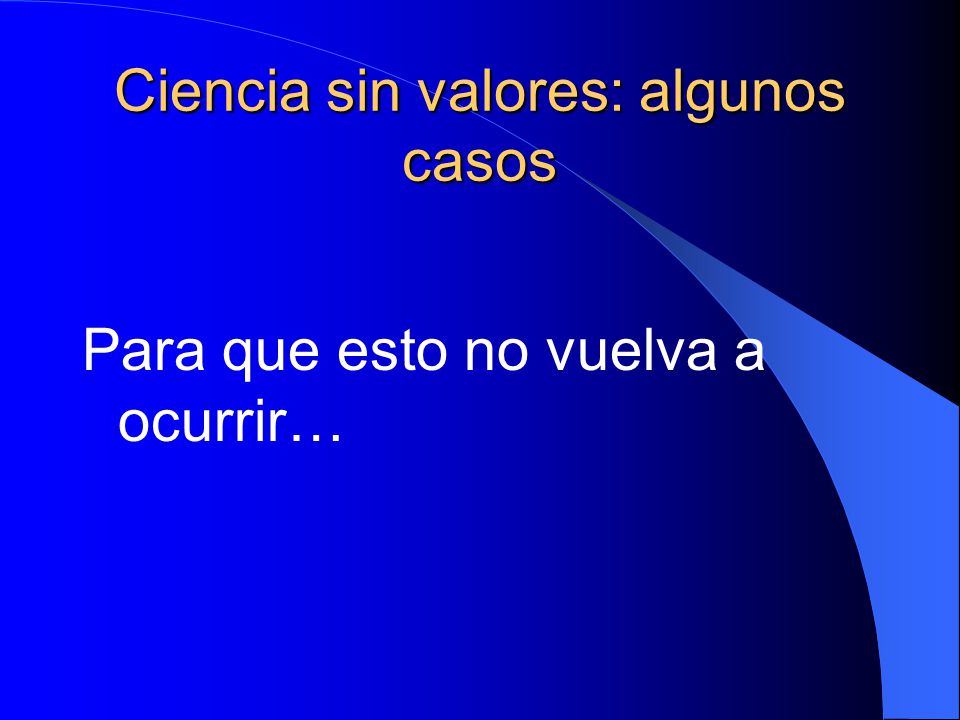 Ciencia sin valores: algunos casos

Para que esto no vuelva a ocurrir…